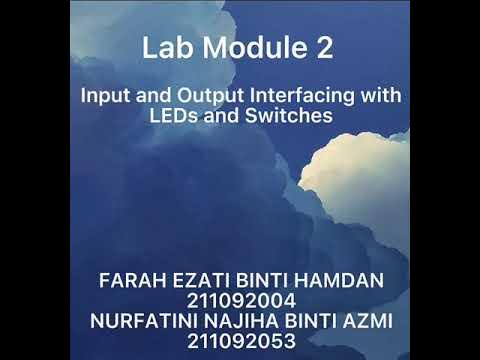 Lab Module 2

Input and Output Interfacing with LEDs and Switches

FARAH EZATI BINTI HAMDAN
211092004
NURFATINI NAJIHA BINTI AZMI
211092053